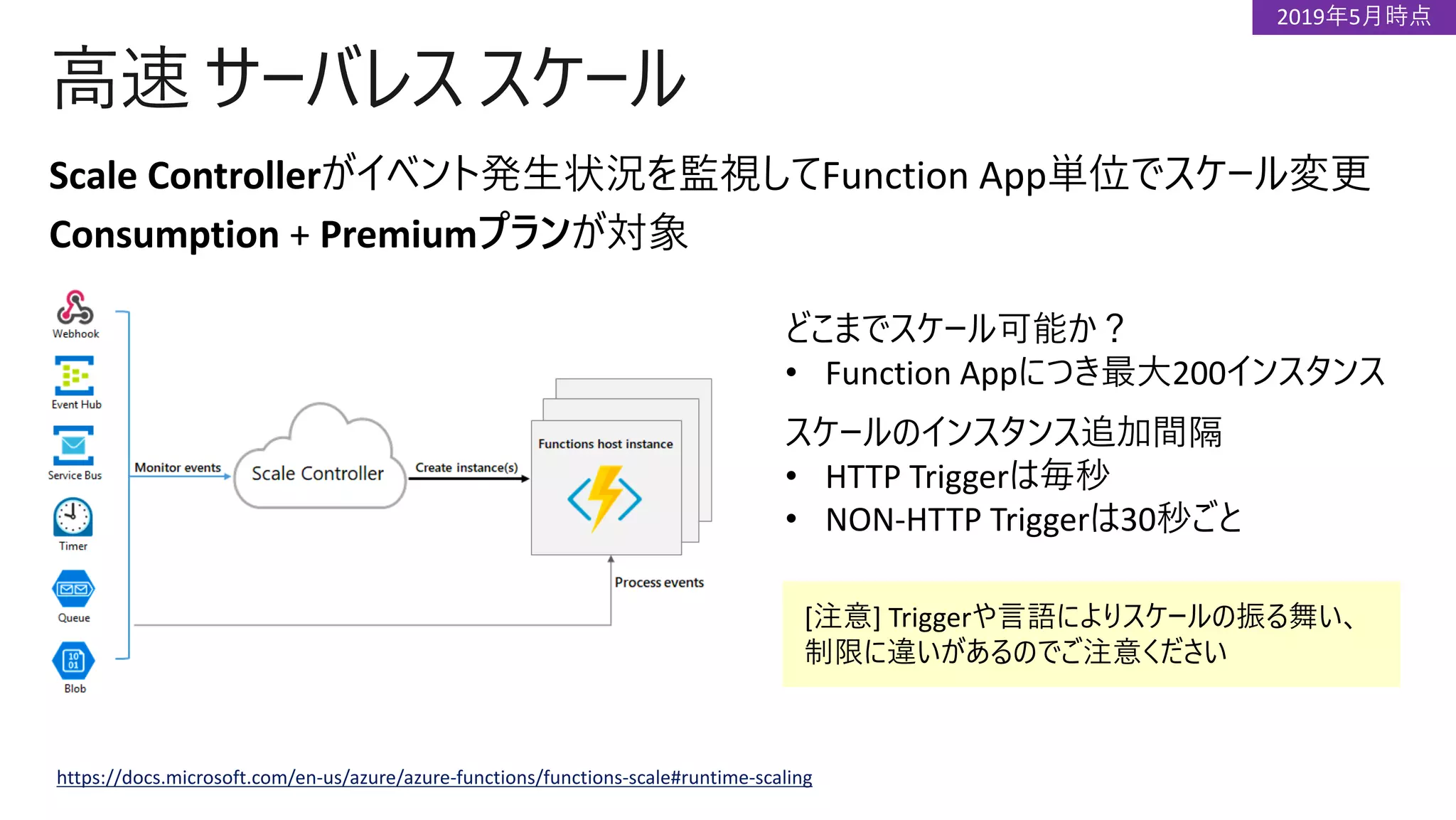 2019年5月時点

高速 サーバレス スケール

Scale Controllerがイベント発生状況を監視してFunction App単位でスケール変更

Consumption + Premiumプランが対象

Webhook

Event Hub

Service Bus

Timer

Queue

Blob

Monitor events

Scale Controller

Create instance(s)

Functions host instance

Process events

どこまでスケール可能か？

• Function Appにつき最大200インスタンス

スケールのインスタンス追加間隔

• HTTP Triggerは毎秒
• NON-HTTP Triggerは30秒ごと

[注意] Triggerや言語によりスケールの振る舞い、制限に違いがあるのでご注意ください

https://docs.microsoft.com/en-us/azure/azure-functions/functions-scale#runtime-scaling